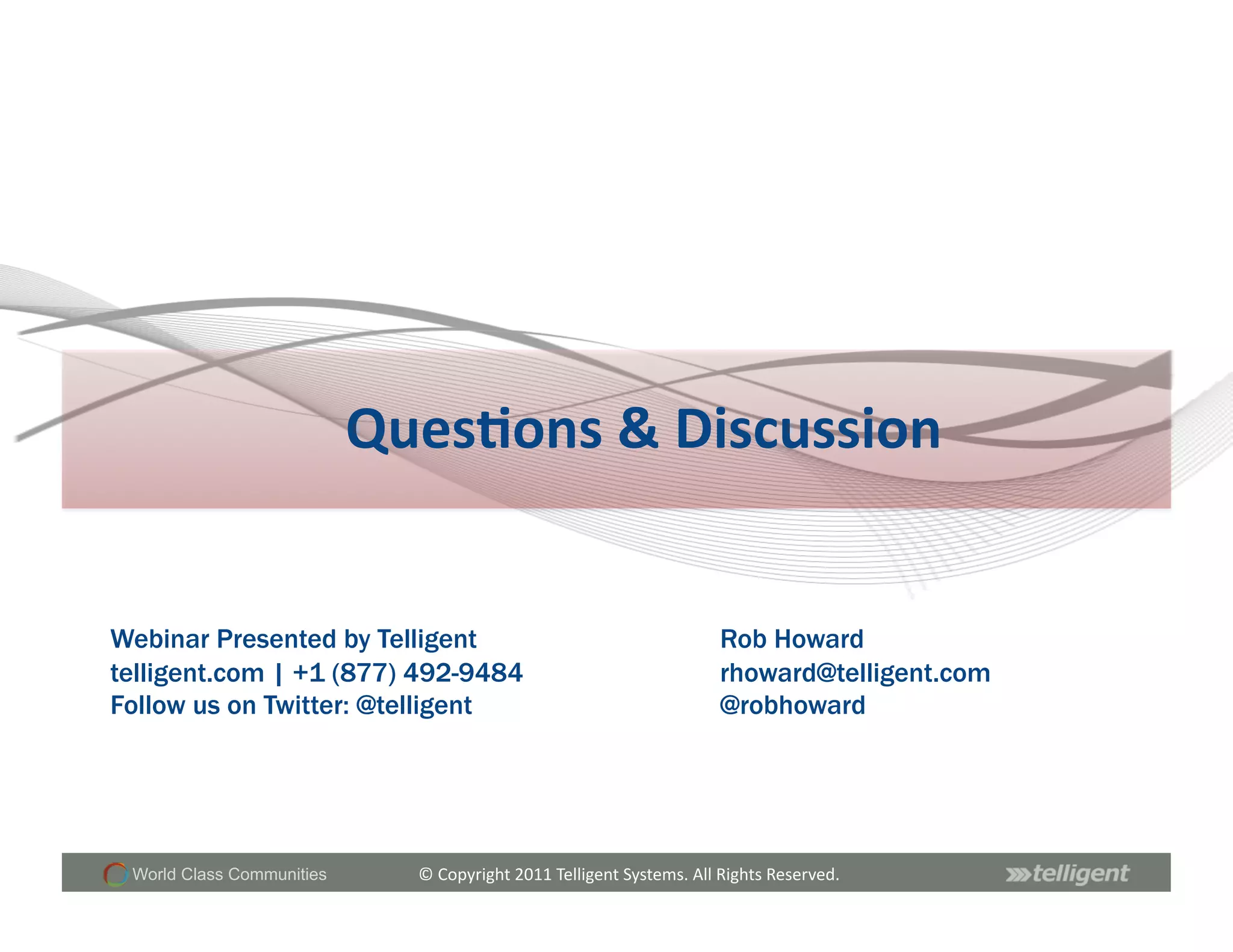 Questions & Discussion

Webinar Presented by Telligent
telligent.com | +1 (877) 492-9484
Follow us on Twitter: @telligent

Rob Howard
rhoward@telligent.com
@robhoward

World Class Communities

© Copyright 2011 Telligent Systems. All Rights Reserved.

telligent